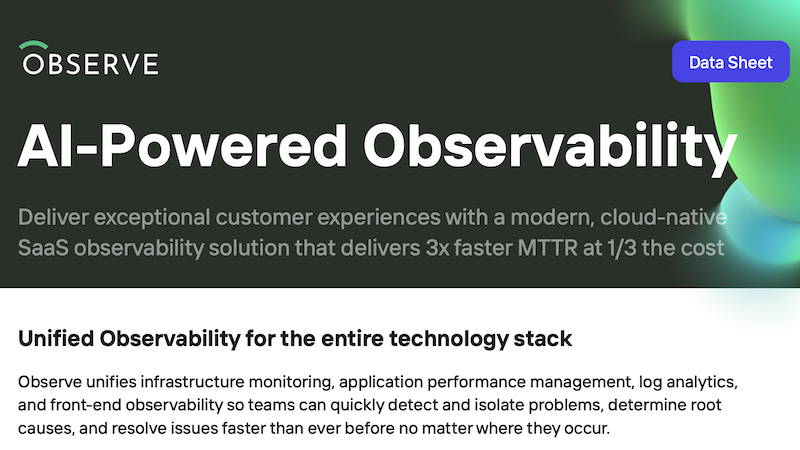 OBSERVE

Data Sheet

AI-Powered Observability

Deliver exceptional customer experiences with a modern, cloud-native SaaS observability solution that delivers 3x faster MTTR at 1/3 the cost

Unified Observability for the entire technology stack

Observe unifies infrastructure monitoring, application performance management, log analytics, and front-end observability so teams can quickly detect and isolate problems, determine root causes, and resolve issues faster than ever before no matter where they occur.